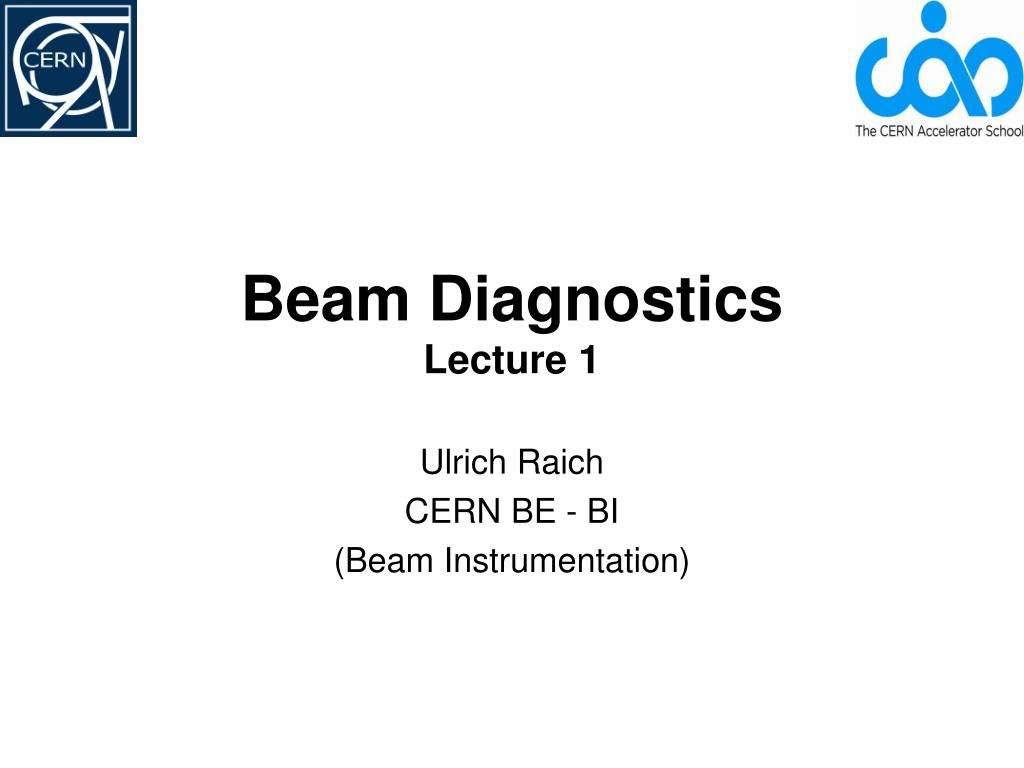 CERN

The CERN Accelerator School

Beam Diagnostics
Lecture 1

Ulrich Raich
CERN BE - BI
(Beam Instrumentation)